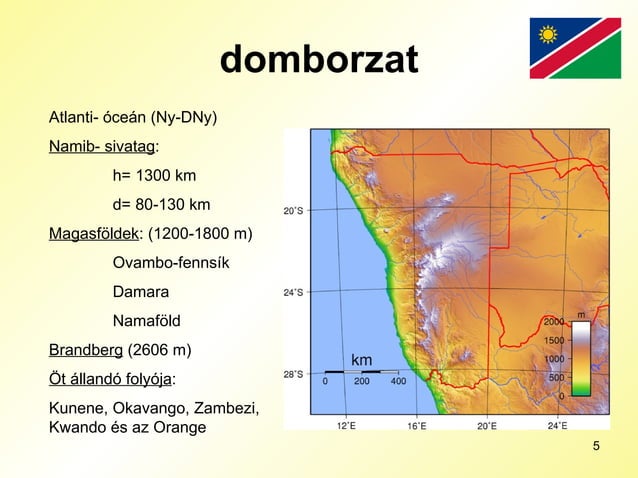 domborzat

Atlanti- óceán (Ny-DNy)

Namib- sivatag:

h= 1300 km

d= 80-130 km

Magasföldek: (1200-1800 m)

Ovambo-fennsík

Damara

Namaföld

Brandberg (2606 m)

Öt állandó folyója:

Kunene, Okavango, Zambezi, Kwando és az Orange

20°S
24°S
28°S
12°E
16°E
20°E
24°E
km
0 200 400
m
2000
1500
1000
500
0

5